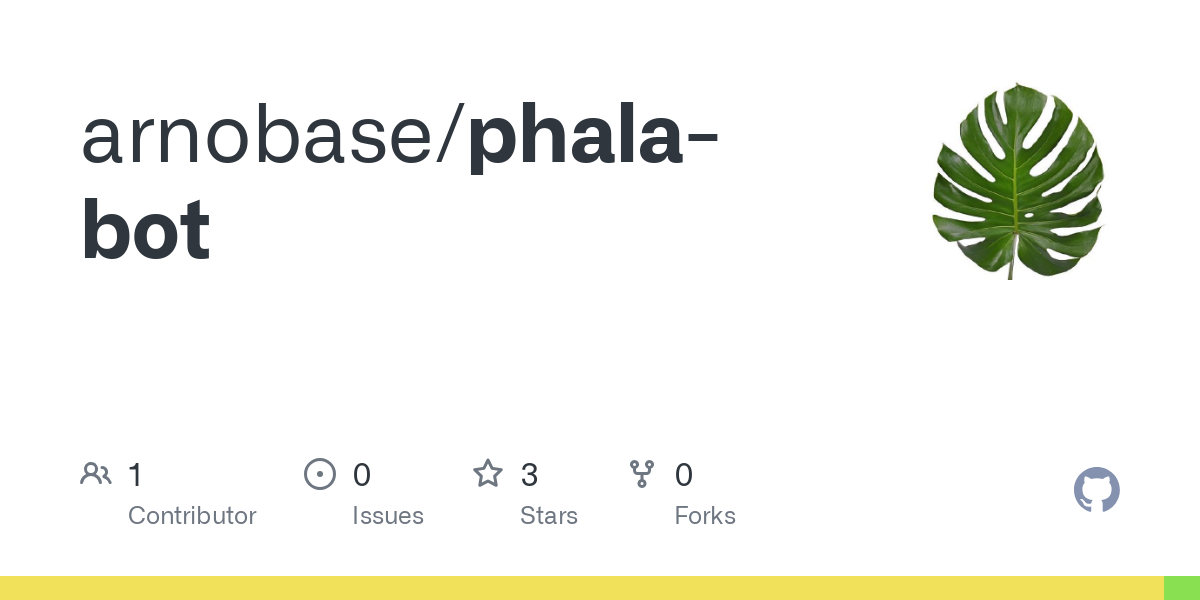 arnobase/phala-bot

1 Contributor

0 Issues

3 Stars

0 Forks